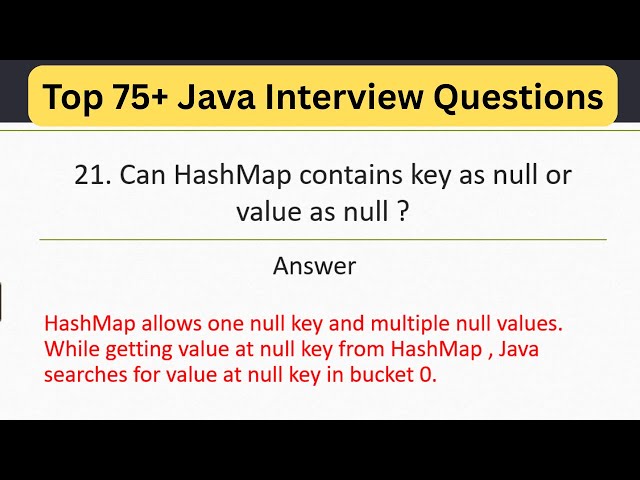 Top 75+ Java Interview Questions

21. Can HashMap contains key as null or value as null ?

Answer

HashMap allows one null key and multiple null values. While getting value at null key from HashMap , Java searches for value at null key in bucket 0.